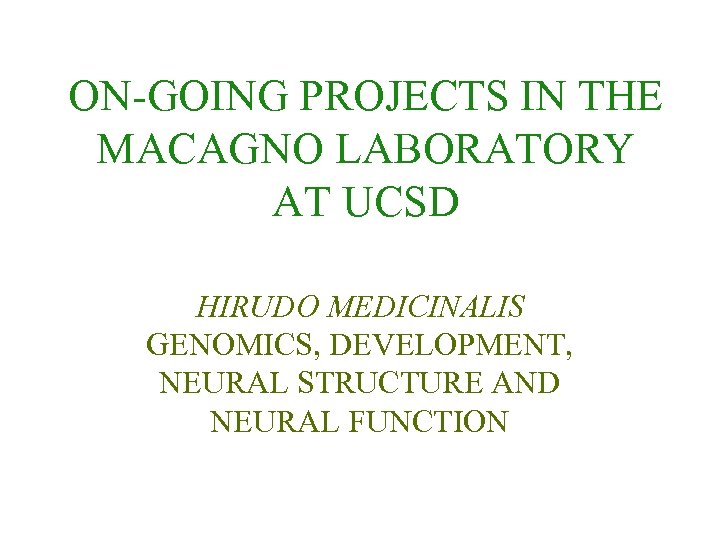 ON-GOING PROJECTS IN THE MACAGNO LABORATORY AT UCSD

HIRUDO MEDICINALIS
GENOMICS, DEVELOPMENT, NEURAL STRUCTURE AND NEURAL FUNCTION